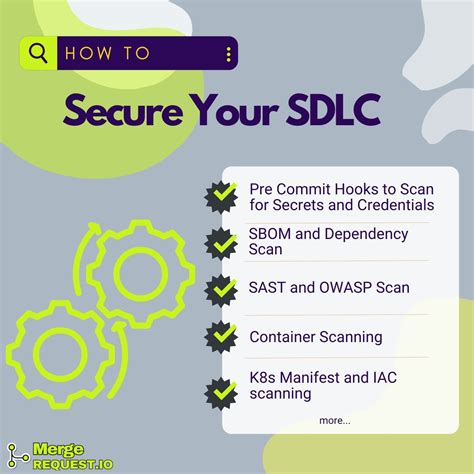 HOW TO

Secure Your SDLC

Pre Commit Hooks to Scan for Secrets and Credentials

SBOM and Dependency Scan

SAST and OWASP Scan

Container Scanning

K8s Manifest and IAC scanning

more...

Merge REQUEST.IO